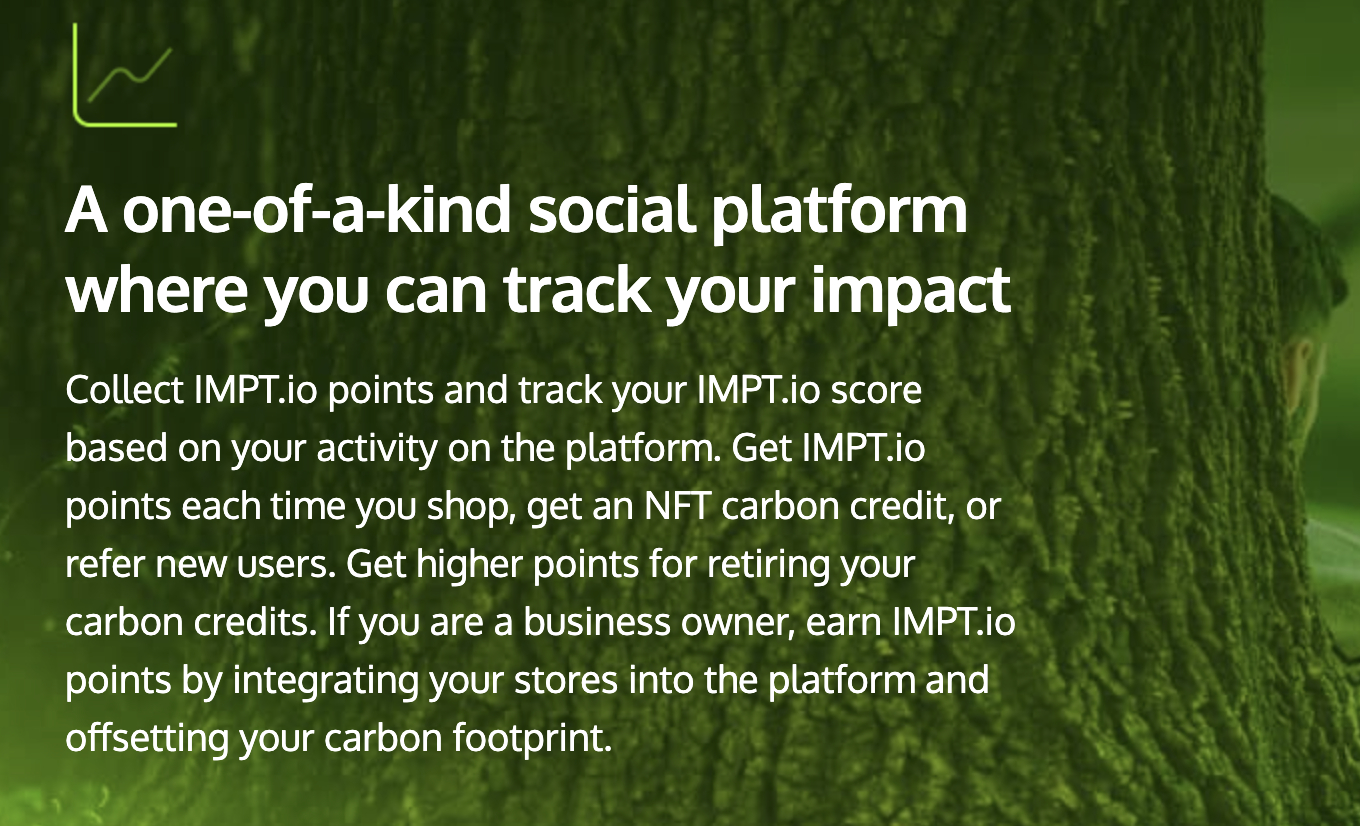 A one-of-a-kind social platform where you can track your impact

Collect IMPT.io points and track your IMPT.io score based on your activity on the platform. Get IMPT.io points each time you shop, get an NFT carbon credit, or refer new users. Get higher points for retiring your carbon credits. If you are a business owner, earn IMPT.io points by integrating your stores into the platform and offsetting your carbon footprint.